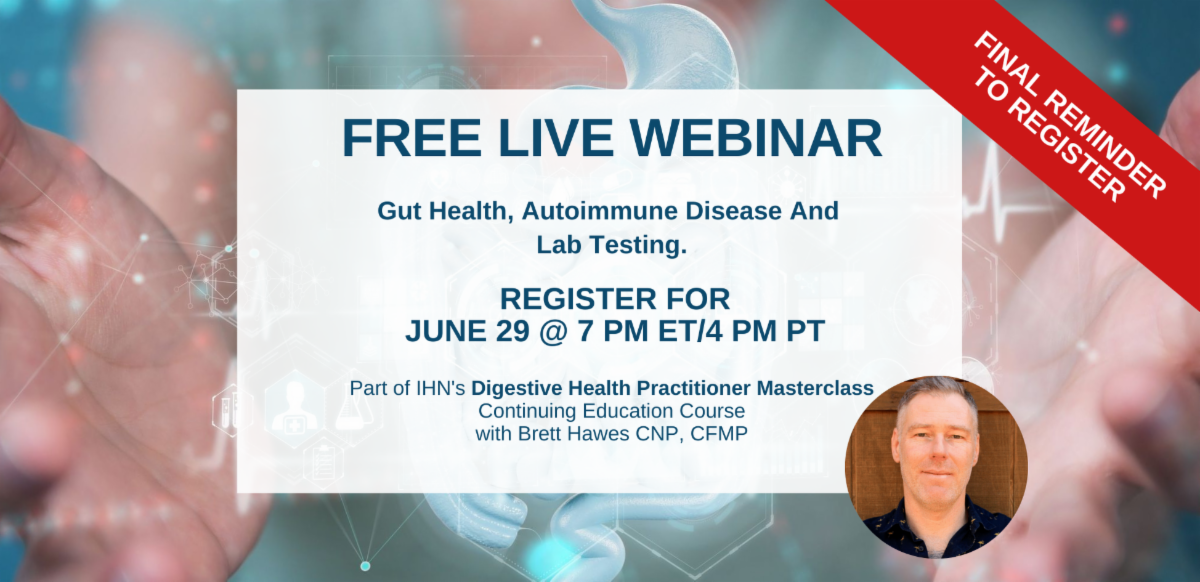 FINAL REMINDER TO REGISTER

FREE LIVE WEBINAR

Gut Health, Autoimmune Disease And Lab Testing.

REGISTER FOR
JUNE 29 @ 7 PM ET/4 PM PT

Part of IHN's Digestive Health Practitioner Masterclass
Continuing Education Course
with Brett Hawes CNP, CFMP